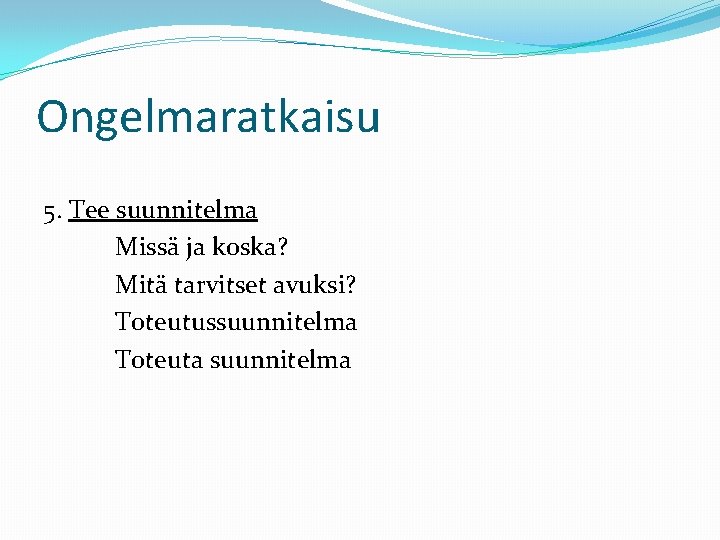 Ongelmaratkaisu

5. Tee suunnitelma
Missä ja koska?
Mitä tarvitset avuksi?
Toteutussuunnitelma
Toteuta suunnitelma